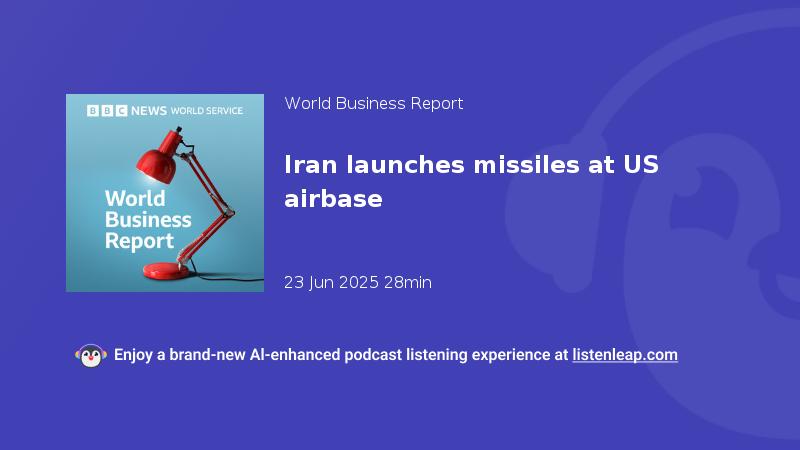 BBC NEWS WORLD SERVICE

World Business Report

World Business Report

Iran launches missiles at US airbase

23 Jun 2025 28min

Enjoy a brand-new AI-enhanced podcast listening experience at listenleap.com